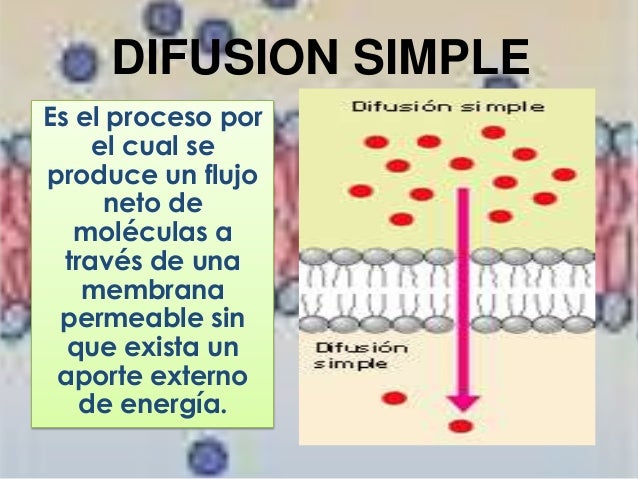 DIFUSION SIMPLE

Es el proceso por el cual se produce un flujo neto de moléculas a través de una membrana permeable sin que exista un aporte externo de energía.

Difusión simple

Difusión simple